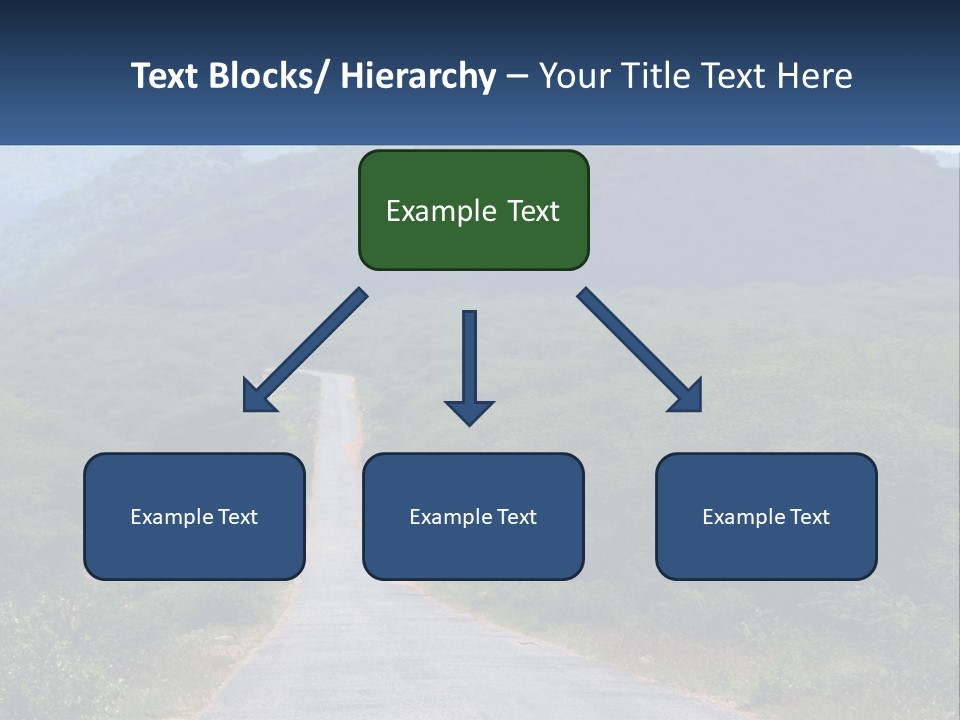 Text Blocks/ Hierarchy – Your Title Text Here

Example Text

Example Text

Example Text

Example Text